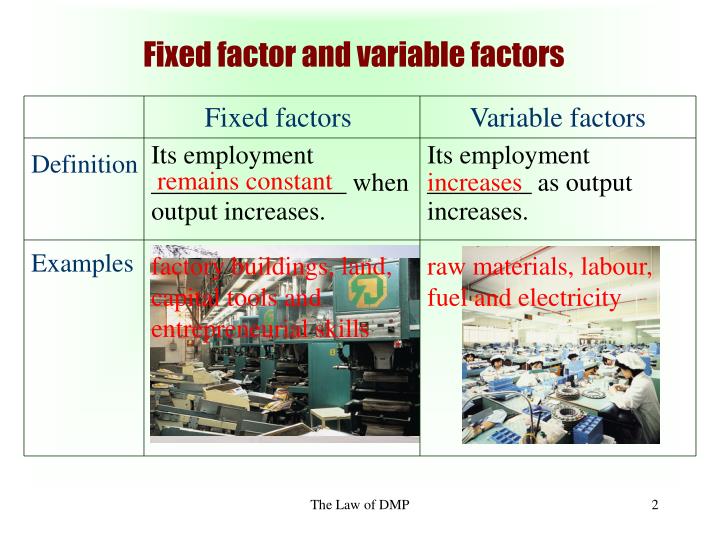 Fixed factor and variable factors

| | Fixed factors | Variable factors |
|---|---|---|
| Definition | Its employment remains constant when output increases. | Its employment increases as output increases. |
| Examples | factory buildings, land, capital tools and entrepreneurial skills | raw materials, labour, fuel and electricity |

The Law of DMP

2